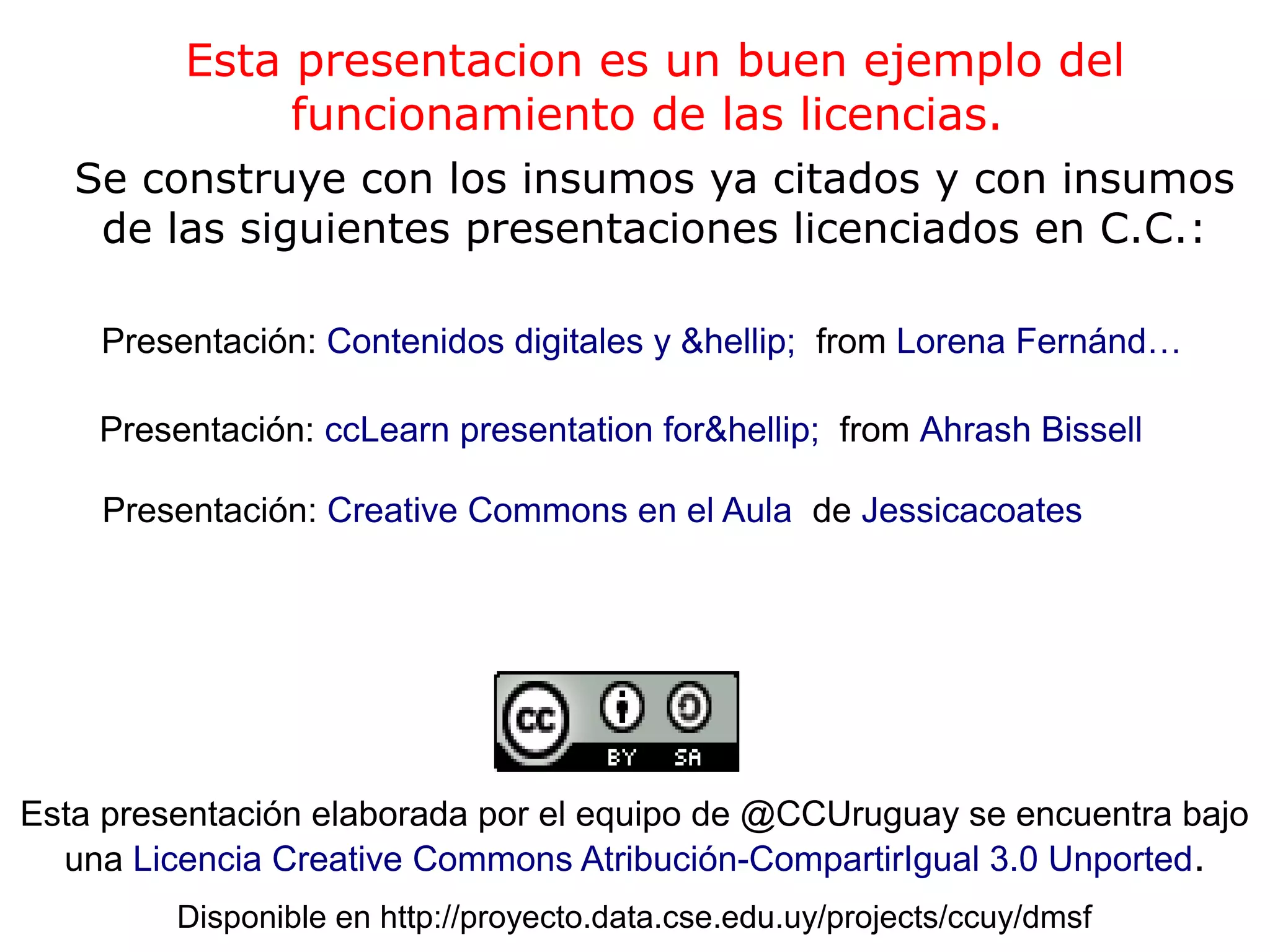 Esta presentacion es un buen ejemplo del funcionamiento de las licencias.

Se construye con los insumos ya citados y con insumos de las siguientes presentaciones licenciados en C.C.:

Presentación: Contenidos digitales y &hellip; from Lorena Fernánd…

Presentación: ccLearn presentation for&hellip; from Ahrash Bissell

Presentación: Creative Commons en el Aula de Jessicacoates

cc BY SA

Esta presentación elaborada por el equipo de @CCUruguay se encuentra bajo una Licencia Creative Commons Atribución-CompartirIgual 3.0 Unported.

Disponible en http://proyecto.data.cse.edu.uy/projects/ccuy/dmsf